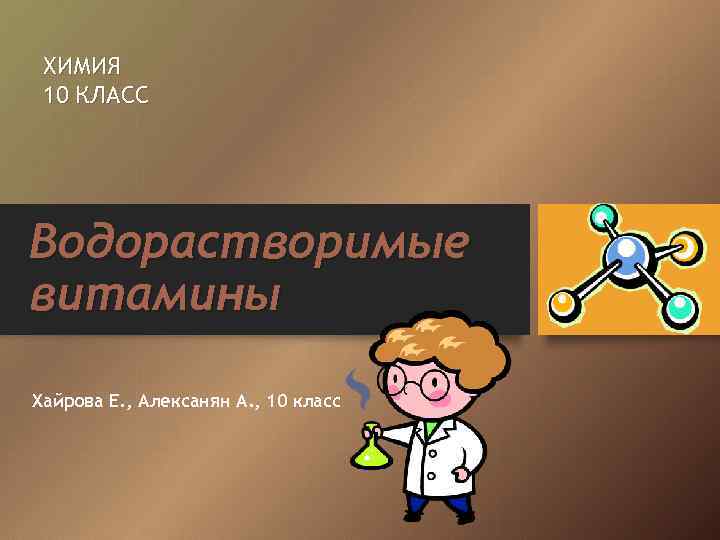 ХИМИЯ
10 КЛАСС

Водорастворимые витамины

Хайрова Е., Алексанян А., 10 класс